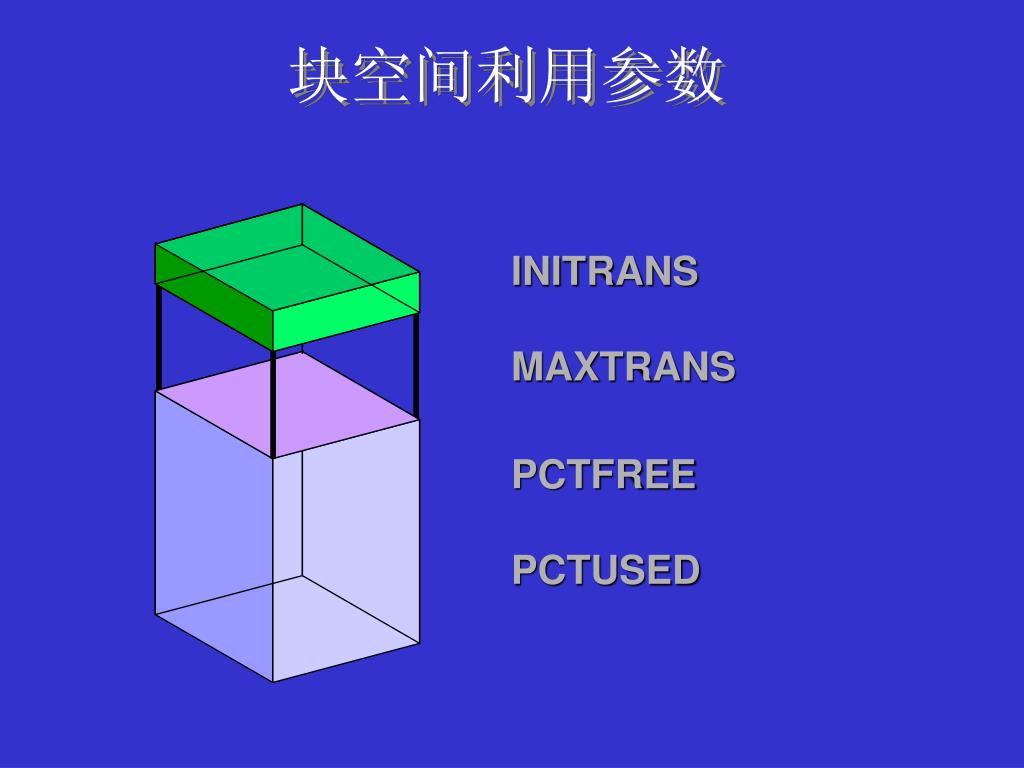 块空间利用参数

INITRANS

MAXTRANS

PCTFREE

PCTUSED